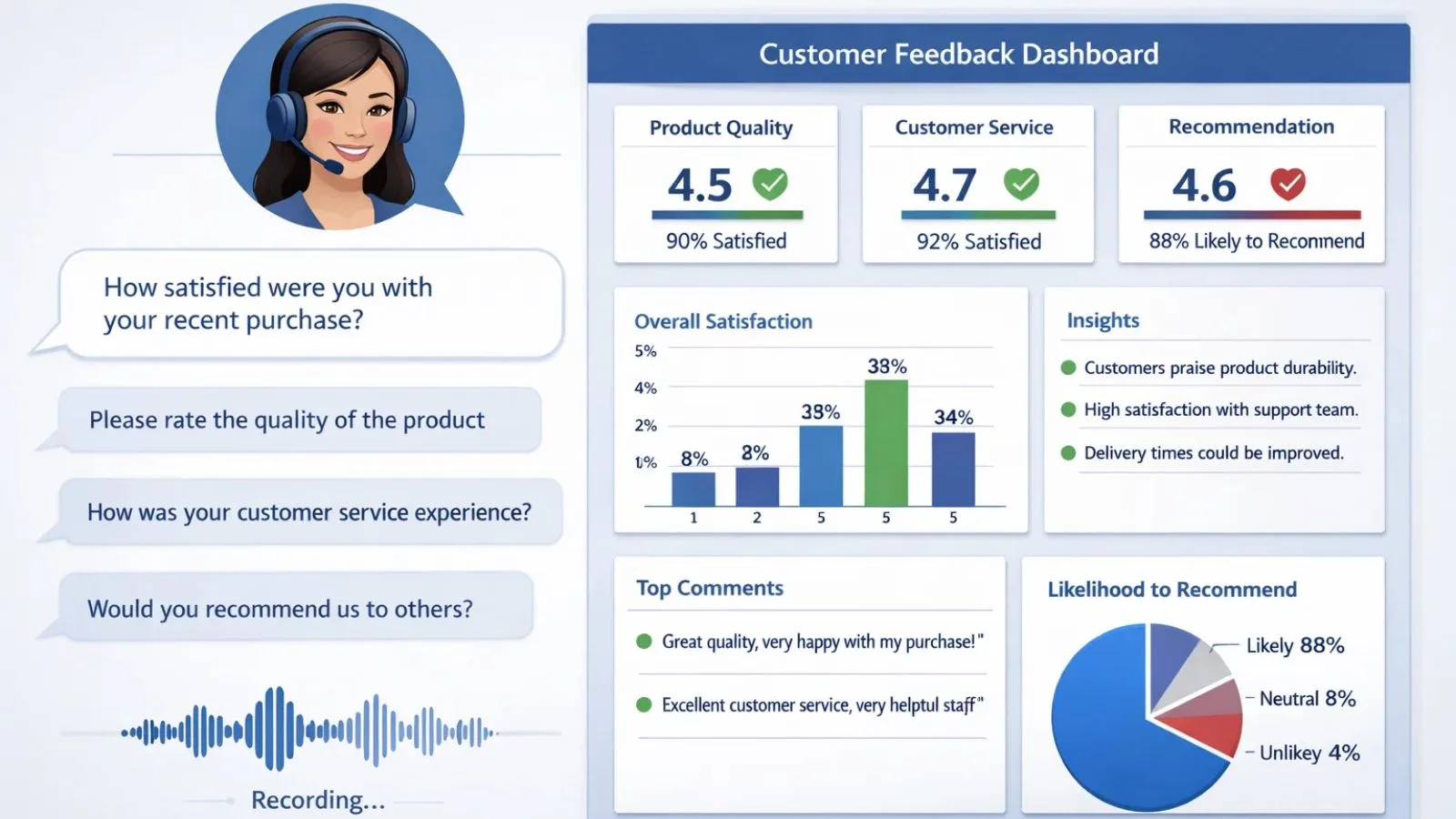 How satisfied were you with your recent purchase?

Please rate the quality of the product

How was your customer service experience?

Would you recommend us to others?

Recording...

Customer Feedback Dashboard

Product Quality
4.5
90% Satisfied

Customer Service
4.7
92% Satisfied

Recommendation
4.6
88% Likely to Recommend

Overall Satisfaction
5%
4%
2%
1%
8%
8%
38%
38%
34%
1
2
5
5
5

Insights
Customers praise product durability.
High satisfaction with support team.
Delivery times could be improved.

Top Comments
Great quality, very happy with my purchase!"
Excellent customer service, very helptul staff"

Likelihood to Recommend
Likely 88%
Neutral 8%
Unlikey 4%